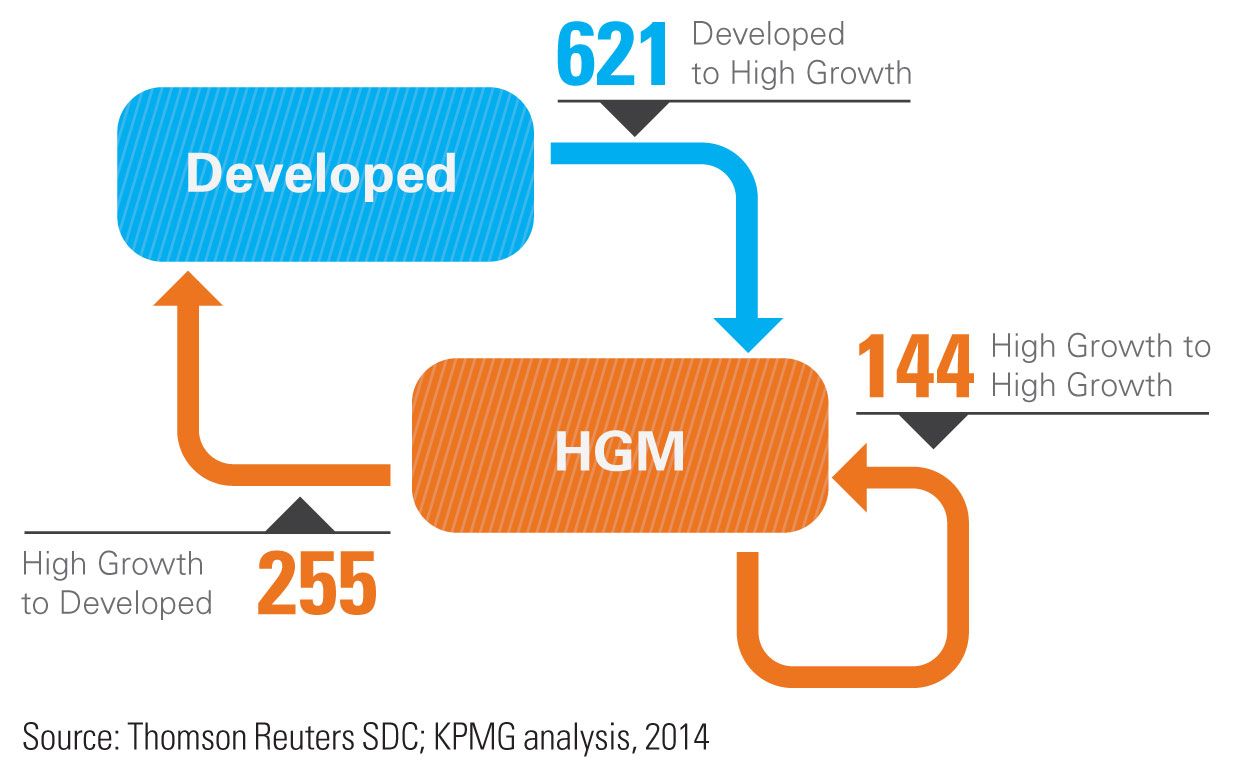 621 Developed to High Growth

Developed

144 High Growth to High Growth

HGM

High Growth to Developed 255

Source: Thomson Reuters SDC; KPMG analysis, 2014